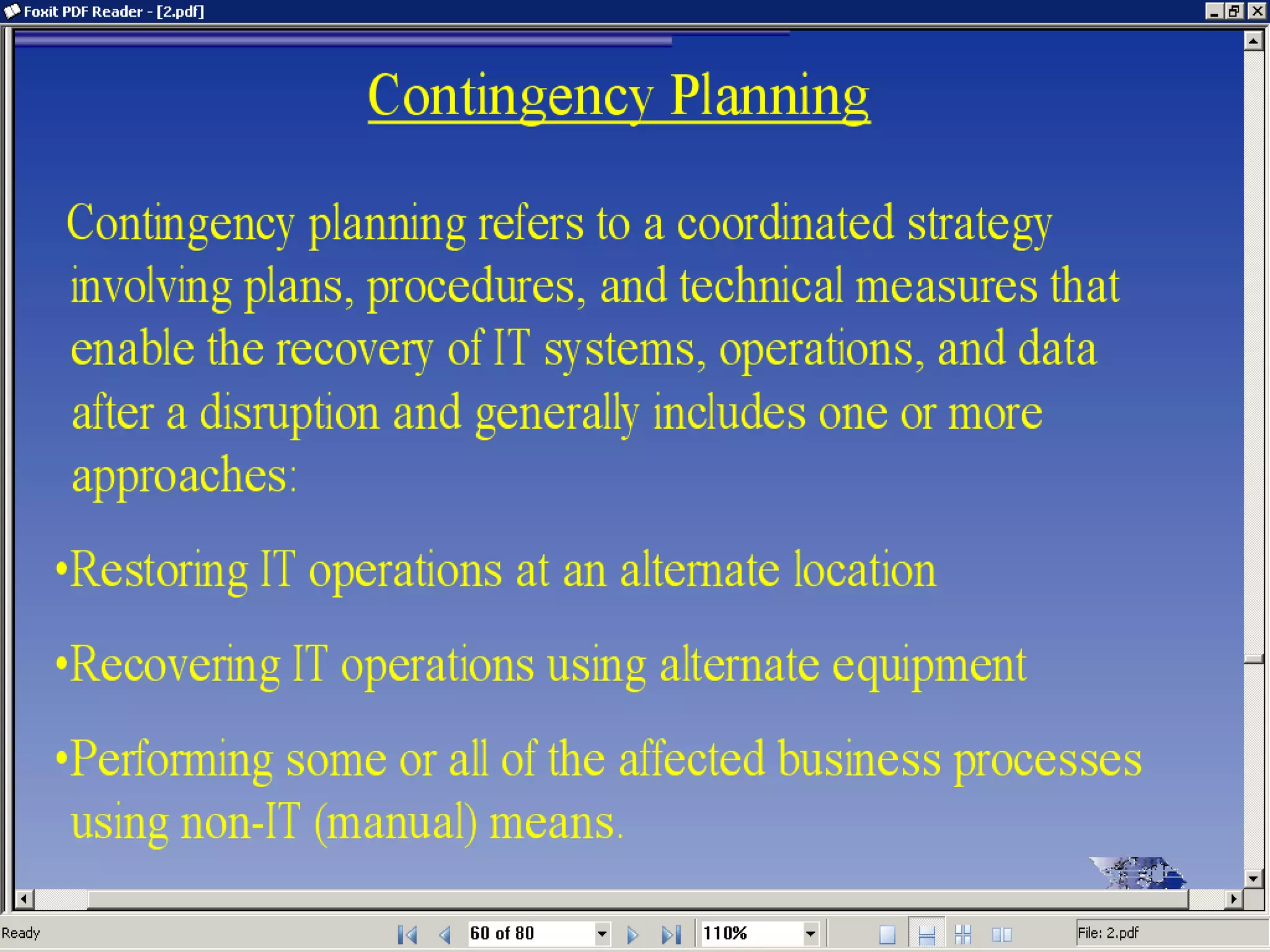 Foxit PDF Reader - [2.pdf]

Contingency Planning

Contingency planning refers to a coordinated strategy involving plans, procedures, and technical measures that enable the recovery of IT systems, operations, and data after a disruption and generally includes one or more approaches:

•Restoring IT operations at an alternate location

•Recovering IT operations using alternate equipment

•Performing some or all of the affected business processes using non-IT (manual) means.

Ready

60 of 80

110%

File: 2.pdf